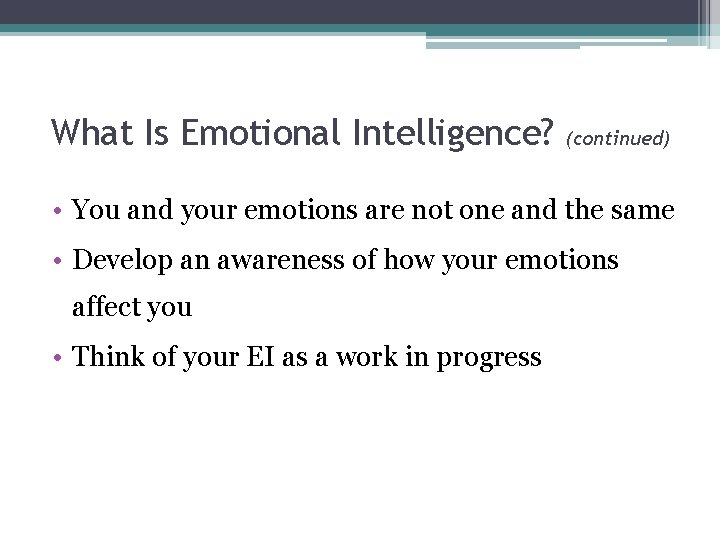 What Is Emotional Intelligence? (continued)

• You and your emotions are not one and the same
• Develop an awareness of how your emotions affect you
• Think of your EI as a work in progress